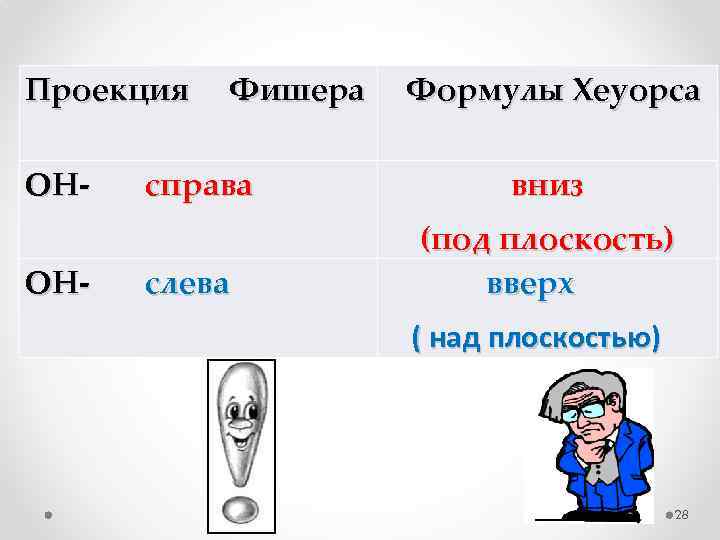 | Проекция Фишера | Формулы Хеуорса |
|---|---|
| ОН- справа | вниз (под плоскость) |
| ОН- слева | вверх ( над плоскостью) |

28